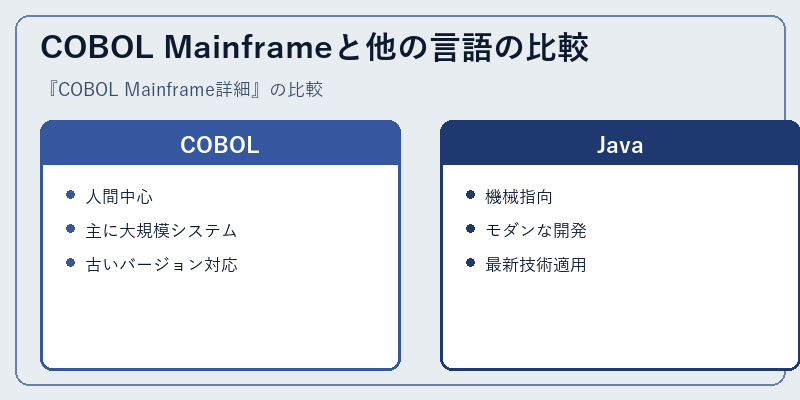 COBOL Mainframeと他の言語の比較

『COBOL Mainframe詳細』の比較

COBOL

- 人間中心
- 主に大規模システム
- 古いバージョン対応

Java

- 機械指向
- モダンな開発
- 最新技術適用